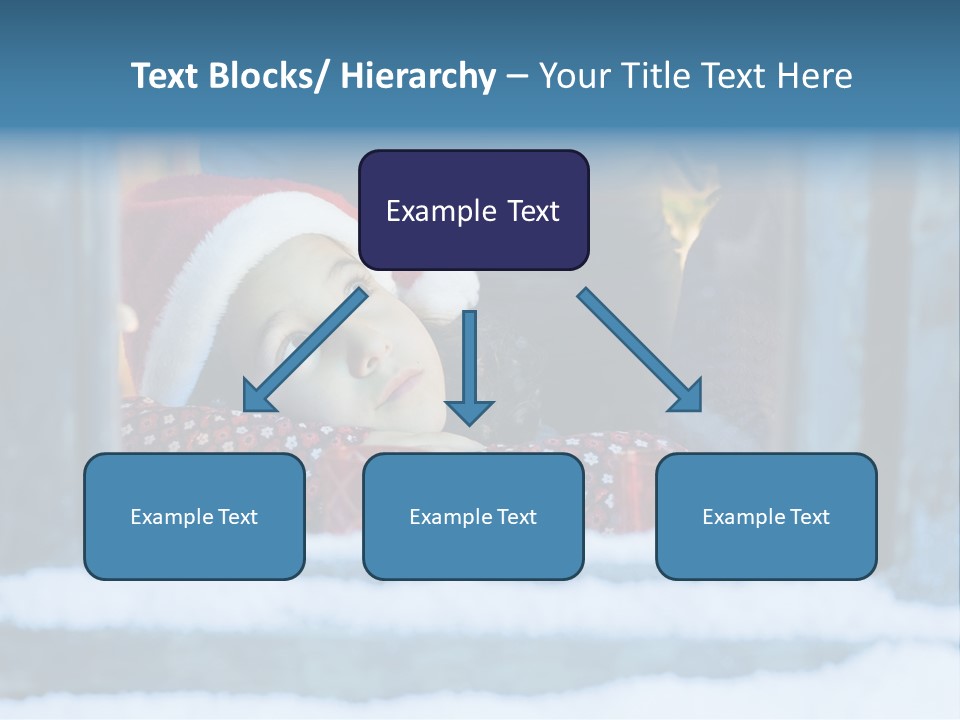 Text Blocks/ Hierarchy – Your Title Text Here

Example Text

Example Text

Example Text

Example Text